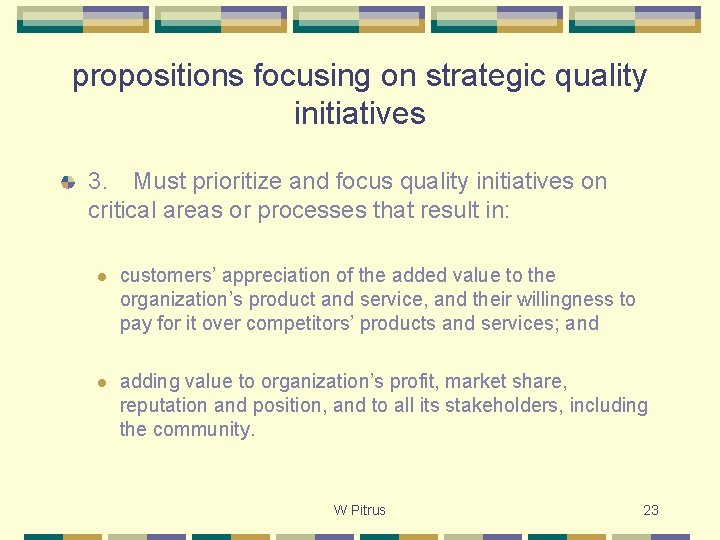 propositions focusing on strategic quality initiatives

3. Must prioritize and focus quality initiatives on critical areas or processes that result in:

customers’ appreciation of the added value to the organization’s product and service, and their willingness to pay for it over competitors’ products and services; and

adding value to organization’s profit, market share, reputation and position, and to all its stakeholders, including the community.

W Pitrus

23